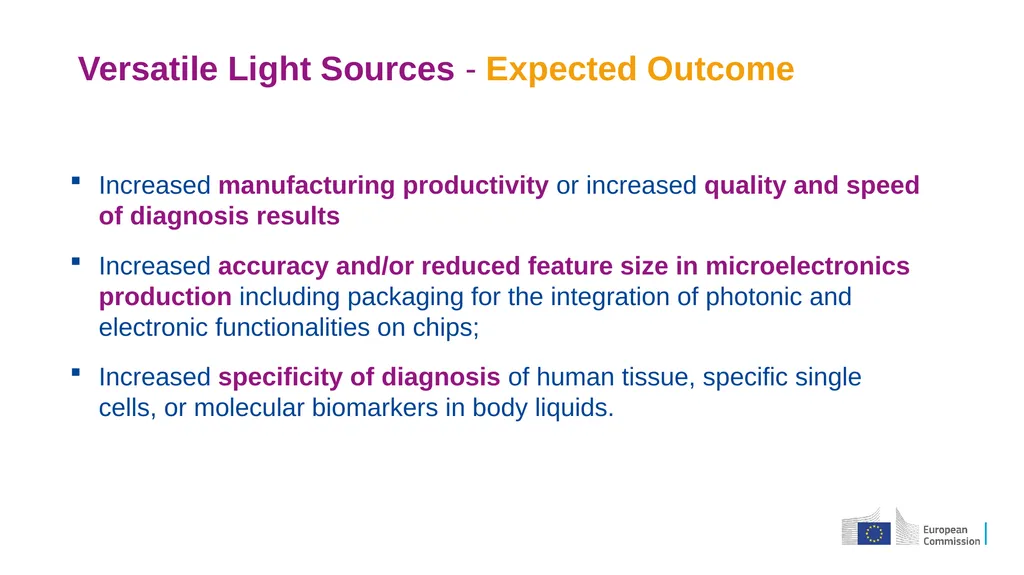 Versatile Light Sources - Expected Outcome

▪ Increased manufacturing productivity or increased quality and speed of diagnosis results

▪ Increased accuracy and/or reduced feature size in microelectronics production including packaging for the integration of photonic and electronic functionalities on chips;

▪ Increased specificity of diagnosis of human tissue, specific single cells, or molecular biomarkers in body liquids.

European Commission